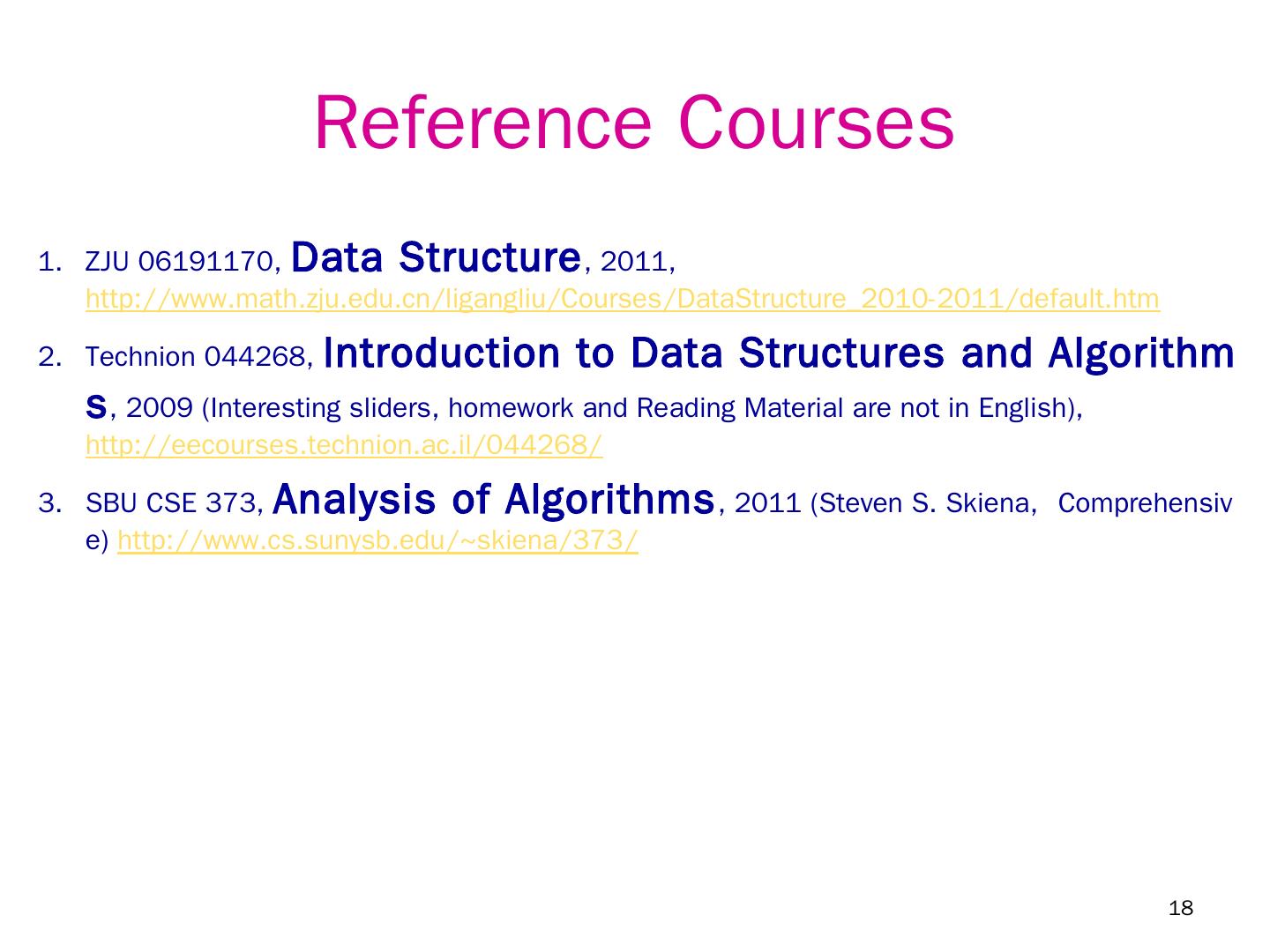 Reference Courses

1. ZJU 06191170, Data Structure, 2011, http://www.math.zju.edu.cn/ligangliu/Courses/DataStructure_2010-2011/default.htm

2. Technion 044268, Introduction to Data Structures and Algorithms, 2009 (Interesting sliders, homework and Reading Material are not in English), http://eecourses.technion.ac.il/044268/

3. SBU CSE 373, Analysis of Algorithms, 2011 (Steven S. Skiena, Comprehensive) http://www.cs.sunysb.edu/~skiena/373/

18